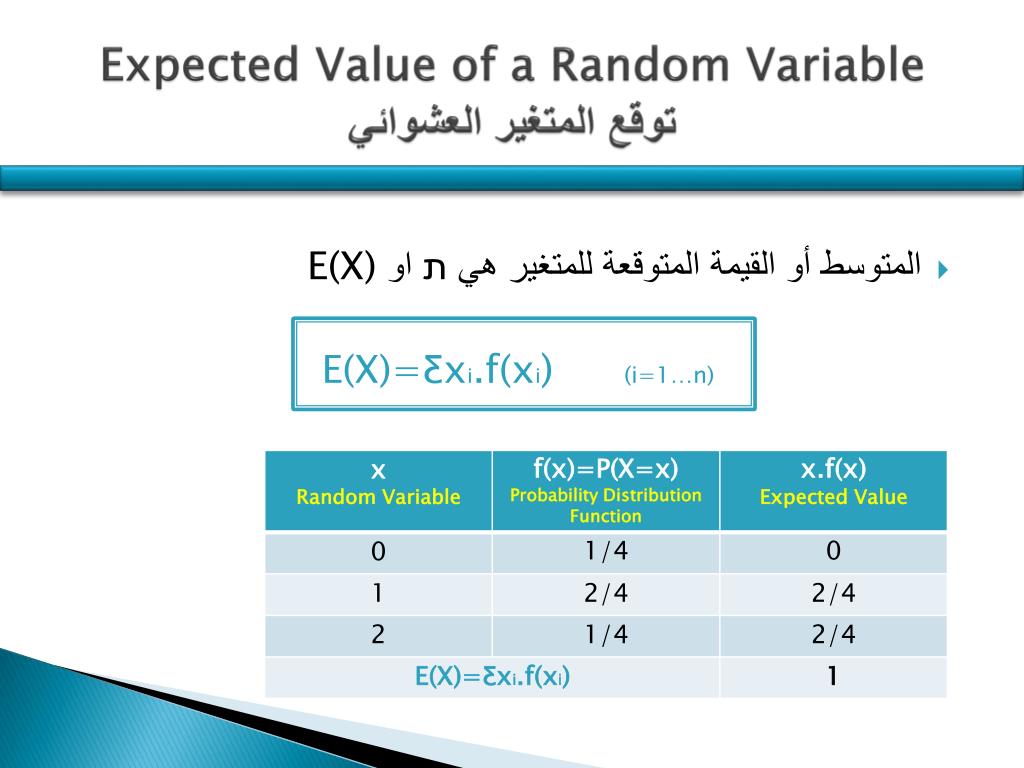 Expected Value of a Random Variable
توقع المتغير العشوائي

المتوسط أو القيمة المتوقعة للمتغير هي ת او E(X)

$E(X)=\Sigma x_i.f(x_i)$ (i=1…n)

| x Random Variable | f(x)=P(X=x) Probability Distribution Function | x.f(x) Expected Value |
|---|---|---|
| 0 | 1/4 | 0 |
| 1 | 2/4 | 2/4 |
| 2 | 1/4 | 2/4 |
| $E(X)=\Sigma x_i.f(x_i)$ | | 1 |